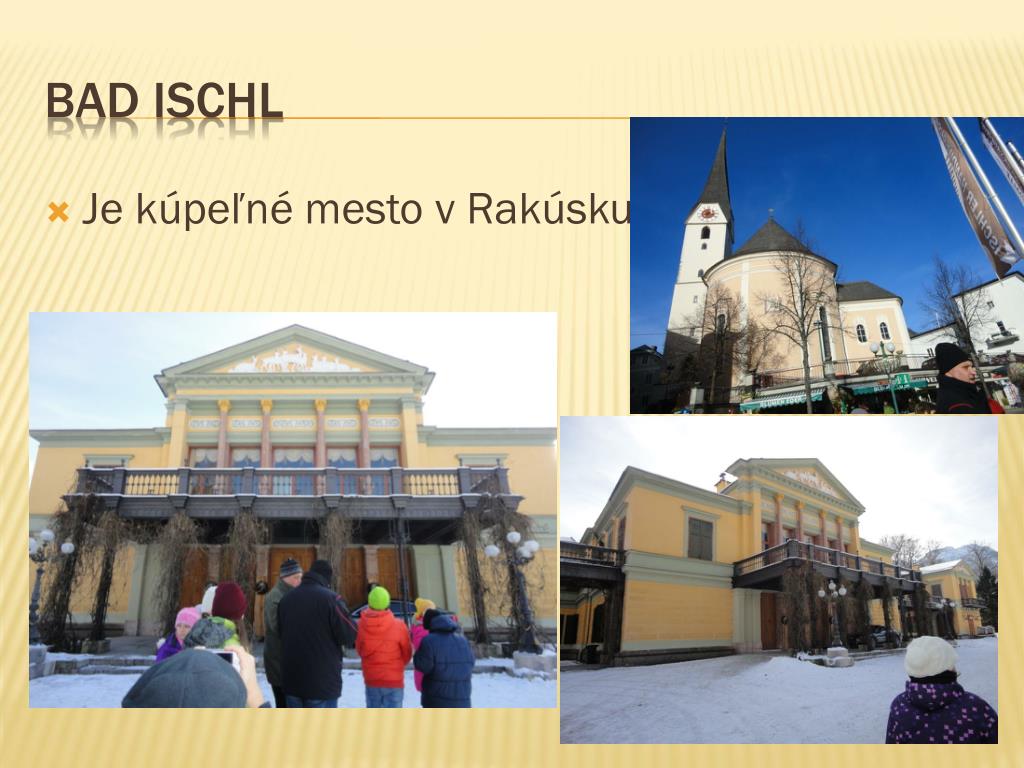 BAD ISCHL

Je kúpeľné mesto v Rakúsku